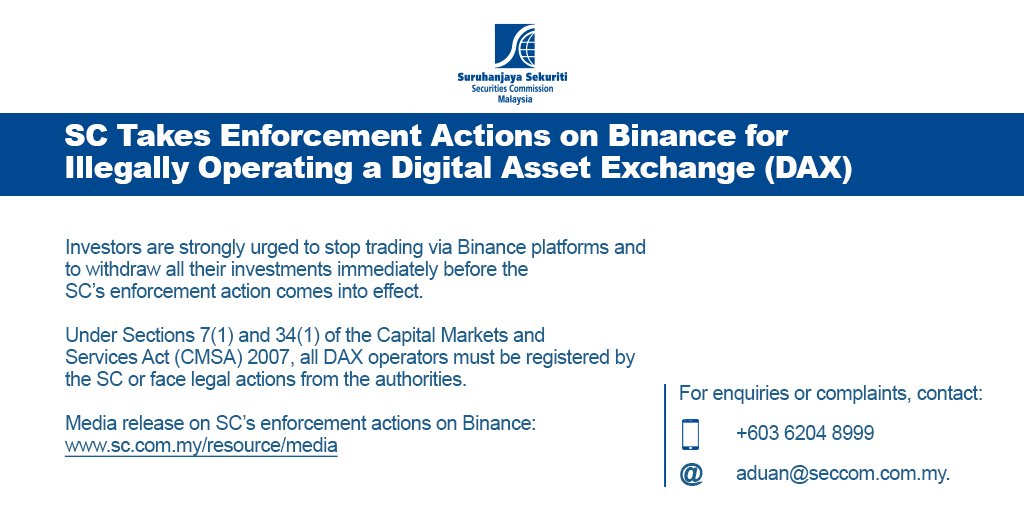 Suruhanjaya Sekuriti
Securities Commission
Malaysia

SC Takes Enforcement Actions on Binance for Illegally Operating a Digital Asset Exchange (DAX)

Investors are strongly urged to stop trading via Binance platforms and to withdraw all their investments immediately before the SC's enforcement action comes into effect.

Under Sections 7(1) and 34(1) of the Capital Markets and Services Act (CMSA) 2007, all DAX operators must be registered by the SC or face legal actions from the authorities.

Media release on SC's enforcement actions on Binance:
www.sc.com.my/resource/media

For enquiries or complaints, contact:

+603 6204 8999

@ aduan@seccom.com.my.